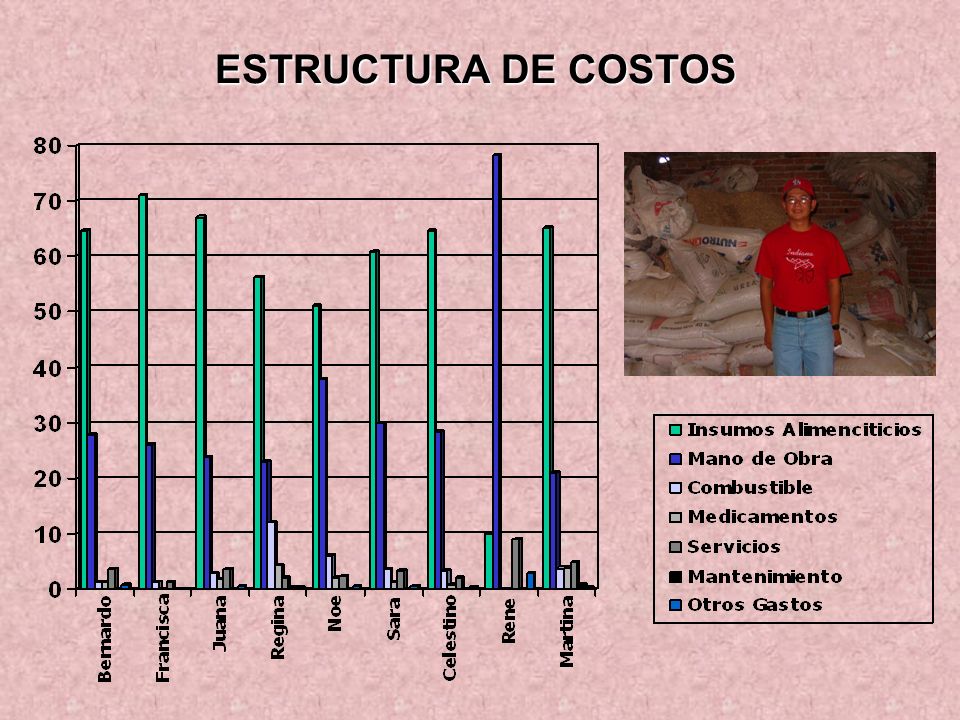 ESTRUCTURA DE COSTOS

80
70
60
50
40
30
20
10
0

Bernardo
Francisca
Juana
Regina
Noe
Sara
Celestino
Rene
Martina

Insumos Alimenciticios
Mano de Obra
Combustible
Medicamentos
Servicios
Mantenimiento
Otros Gastos